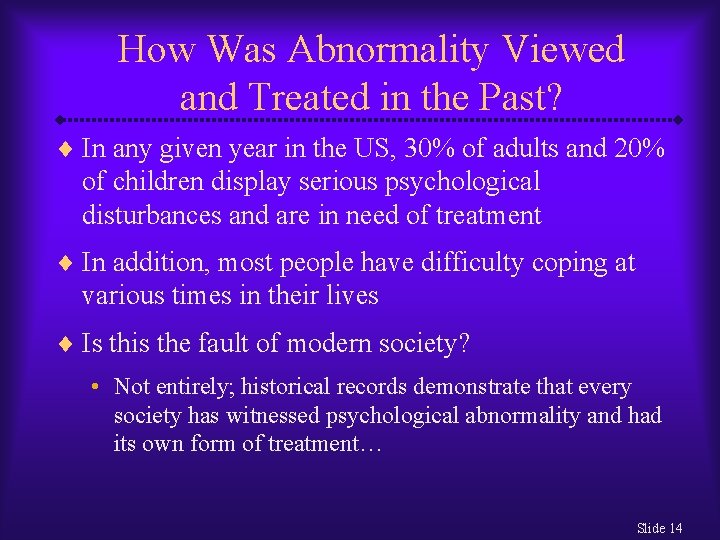 How Was Abnormality Viewed and Treated in the Past?

♦ In any given year in the US, 30% of adults and 20% of children display serious psychological disturbances and are in need of treatment

♦ In addition, most people have difficulty coping at various times in their lives

♦ Is this the fault of modern society?

• Not entirely; historical records demonstrate that every society has witnessed psychological abnormality and had its own form of treatment…

Slide 14